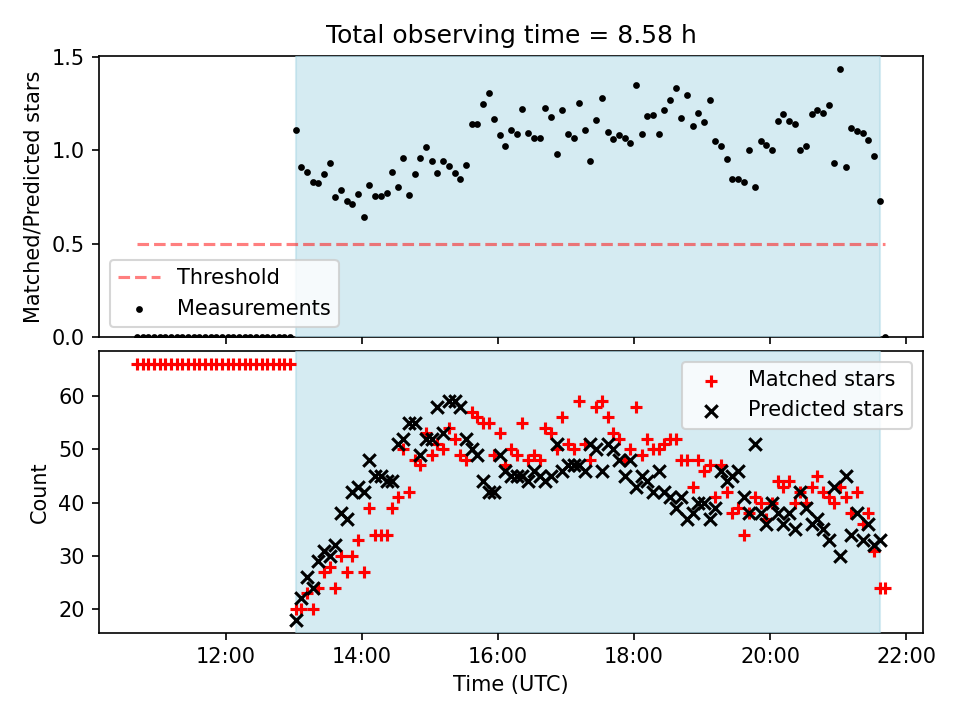 Total observing time = 8.58 h

Matched/Predicted stars

1.5
1.0
0.5
0.0

Threshold
Measurements

Count

60
50
40
30
20

Matched stars
Predicted stars

12:00
14:00
16:00
18:00
20:00
22:00

Time (UTC)